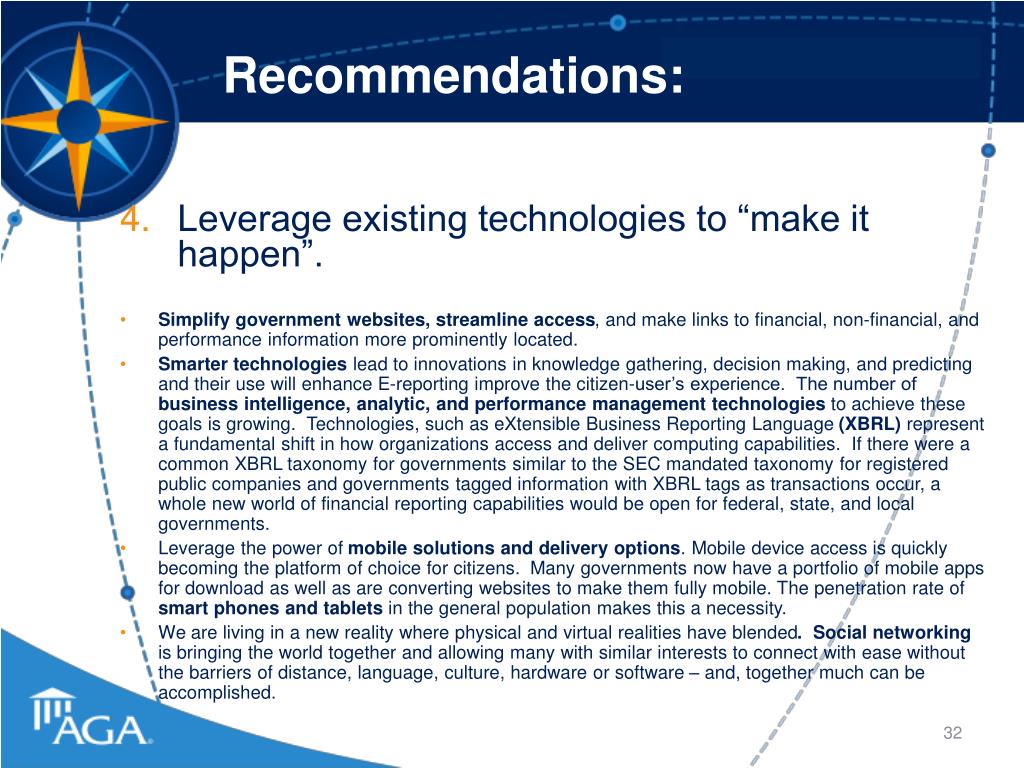 Recommendations:

4. Leverage existing technologies to “make it happen”.

• Simplify government websites, streamline access, and make links to financial, non-financial, and performance information more prominently located.
• Smarter technologies lead to innovations in knowledge gathering, decision making, and predicting and their use will enhance E-reporting improve the citizen-user’s experience. The number of business intelligence, analytic, and performance management technologies to achieve these goals is growing. Technologies, such as eXtensible Business Reporting Language (XBRL) represent a fundamental shift in how organizations access and deliver computing capabilities. If there were a common XBRL taxonomy for governments similar to the SEC mandated taxonomy for registered public companies and governments tagged information with XBRL tags as transactions occur, a whole new world of financial reporting capabilities would be open for federal, state, and local governments.
• Leverage the power of mobile solutions and delivery options. Mobile device access is quickly becoming the platform of choice for citizens. Many governments now have a portfolio of mobile apps for download as well as are converting websites to make them fully mobile. The penetration rate of smart phones and tablets in the general population makes this a necessity.
• We are living in a new reality where physical and virtual realities have blended. Social networking is bringing the world together and allowing many with similar interests to connect with ease without the barriers of distance, language, culture, hardware or software – and, together much can be accomplished.

AGA

32